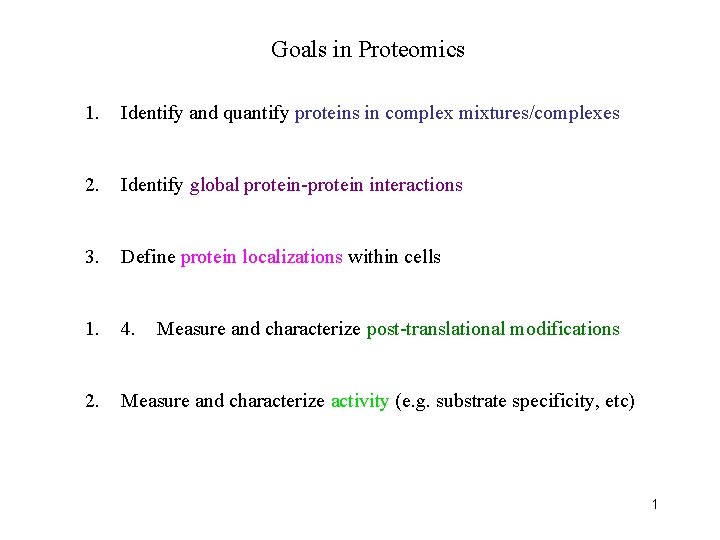 Goals in Proteomics

1. Identify and quantify proteins in complex mixtures/complexes

2. Identify global protein-protein interactions

3. Define protein localizations within cells

1. 4. Measure and characterize post-translational modifications

2. Measure and characterize activity (e.g. substrate specificity, etc)

1